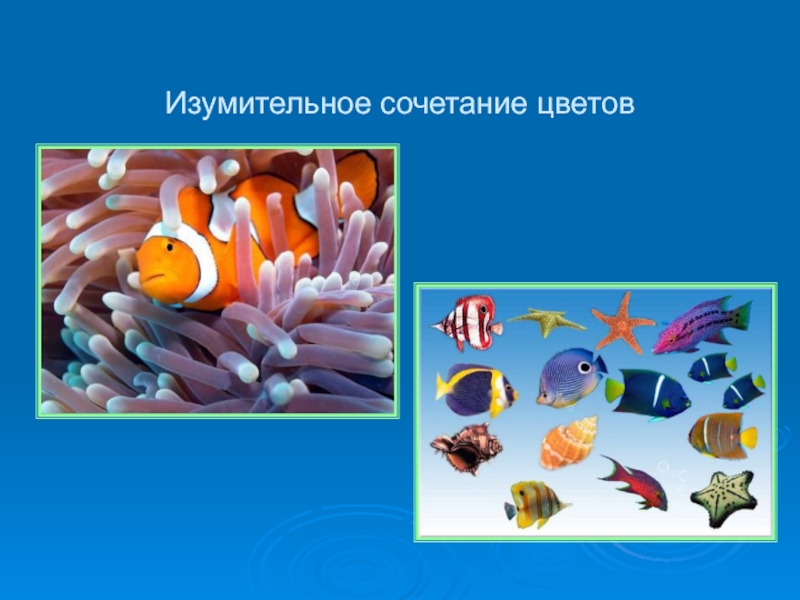 Изумительное сочетание цветов